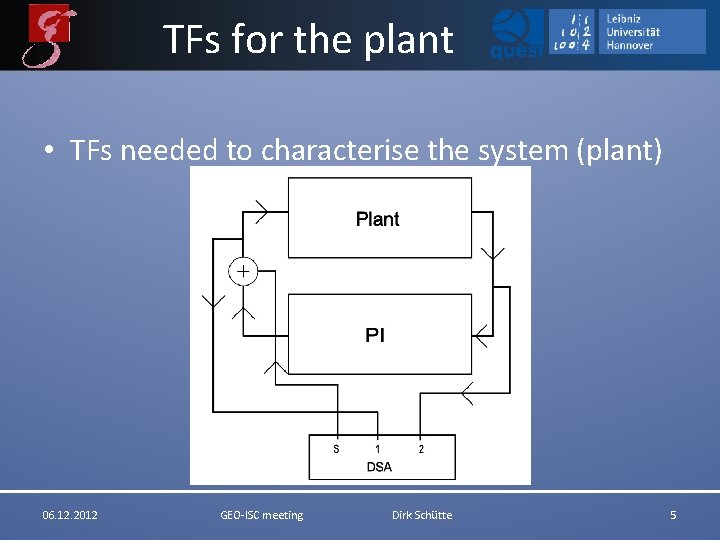 TFs for the plant

quest

Leibniz Universität Hannover

• TFs needed to characterise the system (plant)

Plant

+

PI

S 1 2
DSA

06.12.2012 GEO-ISC meeting Dirk Schütte 5